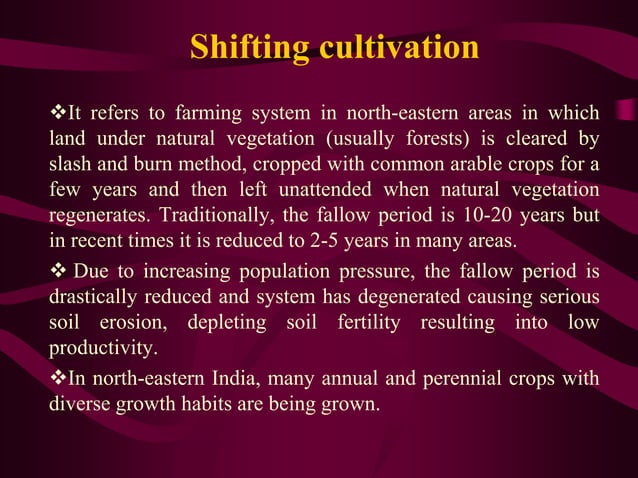 Shifting cultivation

❖It refers to farming system in north-eastern areas in which land under natural vegetation (usually forests) is cleared by slash and burn method, cropped with common arable crops for a few years and then left unattended when natural vegetation regenerates. Traditionally, the fallow period is 10-20 years but in recent times it is reduced to 2-5 years in many areas.

❖ Due to increasing population pressure, the fallow period is drastically reduced and system has degenerated causing serious soil erosion, depleting soil fertility resulting into low productivity.

❖In north-eastern India, many annual and perennial crops with diverse growth habits are being grown.